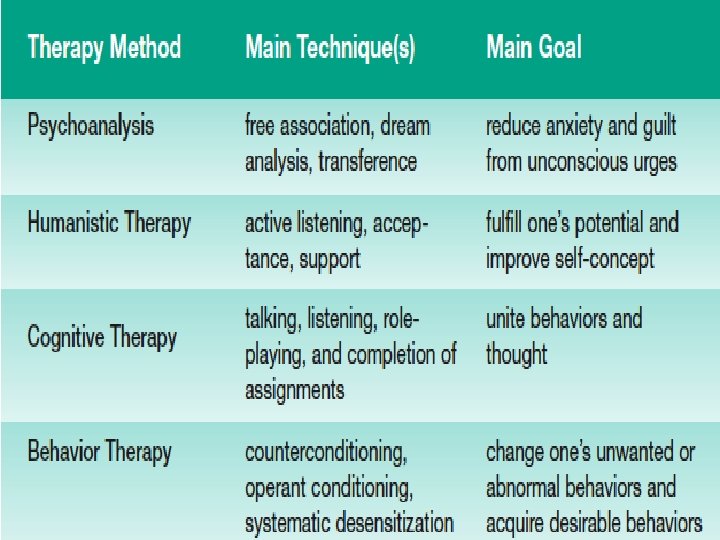 | Therapy Method | Main Technique(s) | Main Goal |
|---|---|---|
| Psychoanalysis | free association, dream analysis, transference | reduce anxiety and guilt from unconscious urges |
| Humanistic Therapy | active listening, acceptance, support | fulfill one's potential and improve self-concept |
| Cognitive Therapy | talking, listening, role-playing, and completion of assignments | unite behaviors and thought |
| Behavior Therapy | counterconditioning, operant conditioning, systematic desensitization | change one's unwanted or abnormal behaviors and acquire desirable behaviors |